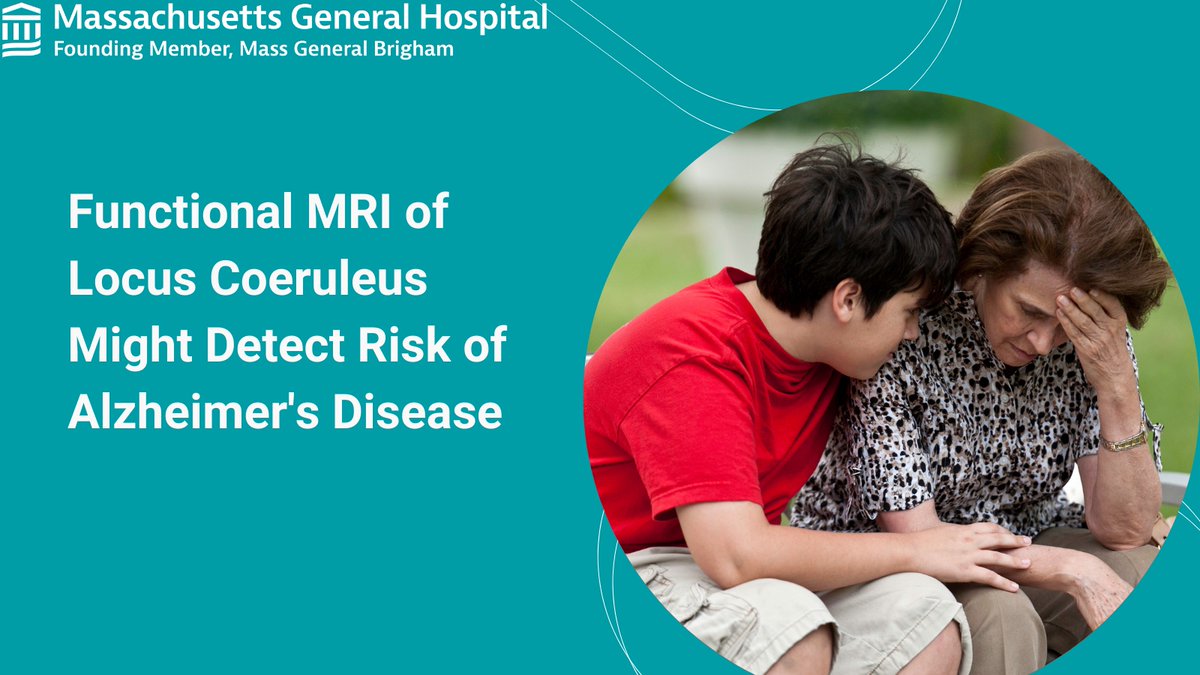 Massachusetts General Hospital
Founding Member, Mass General Brigham

Functional MRI of Locus Coeruleus Might Detect Risk of Alzheimer's Disease